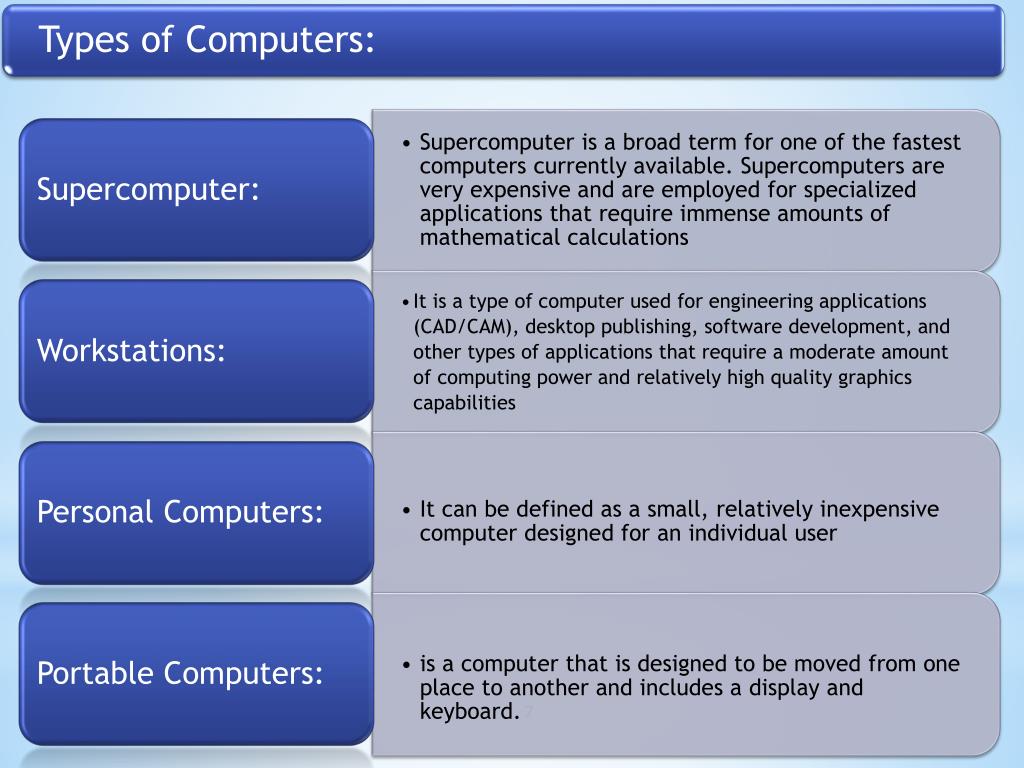 Types of Computers:

Supercomputer:

• Supercomputer is a broad term for one of the fastest computers currently available. Supercomputers are very expensive and are employed for specialized applications that require immense amounts of mathematical calculations

Workstations:

• It is a type of computer used for engineering applications (CAD/CAM), desktop publishing, software development, and other types of applications that require a moderate amount of computing power and relatively high quality graphics capabilities

Personal Computers:

• It can be defined as a small, relatively inexpensive computer designed for an individual user

Portable Computers:

• is a computer that is designed to be moved from one place to another and includes a display and keyboard. 7